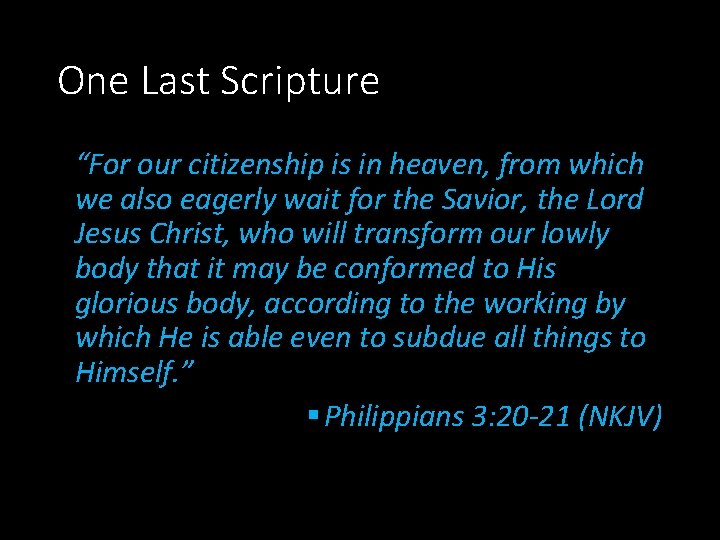 One Last Scripture

“For our citizenship is in heaven, from which we also eagerly wait for the Savior, the Lord Jesus Christ, who will transform our lowly body that it may be conformed to His glorious body, according to the working by which He is able even to subdue all things to Himself.”

▪ Philippians 3:20-21 (NKJV)